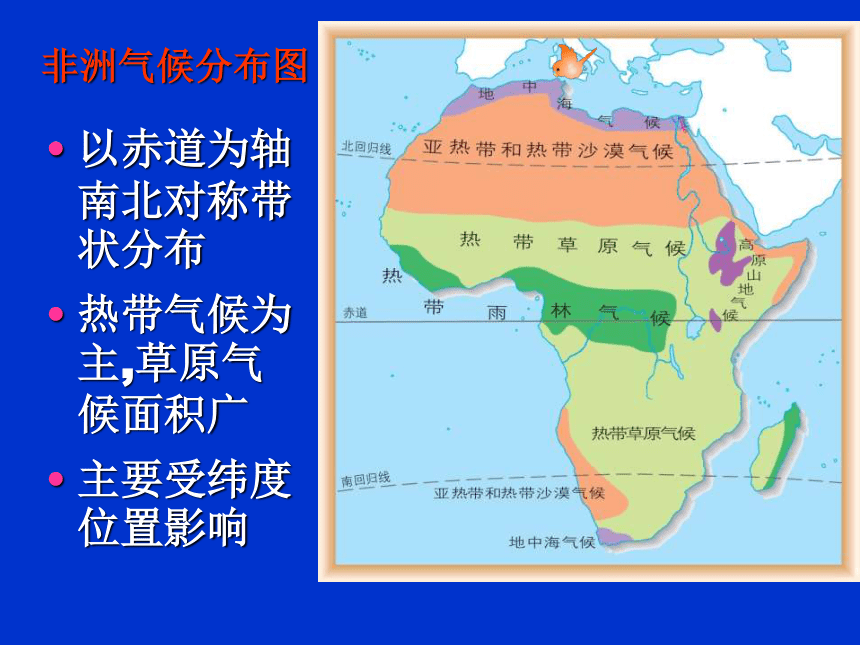 非洲气候分布图

• 以赤道为轴南北对称带状分布

• 热带气候为主,草原气候面积广

• 主要受纬度位置影响

地中海气候

北回归线

亚热带和热带沙漠气候

热带草原气候

高原山地气候

热带雨林气候

赤道

热带草原气候

南回归线

亚热带和热带沙漠气候

地中海气候